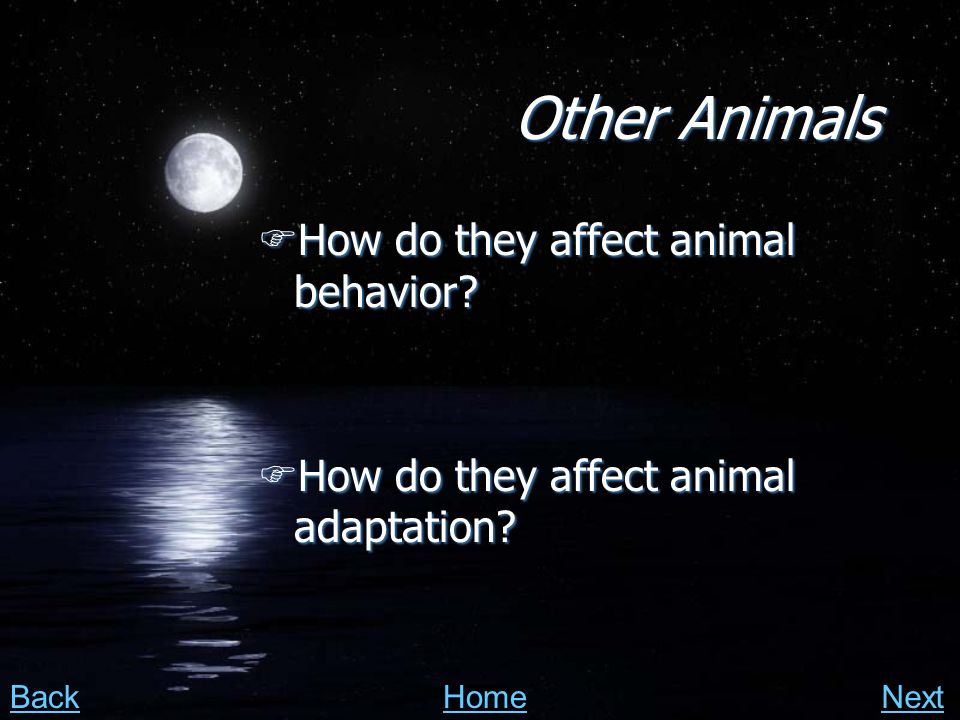 Other Animals

☞How do they affect animal behavior?

☞How do they affect animal adaptation?

Back Home Next